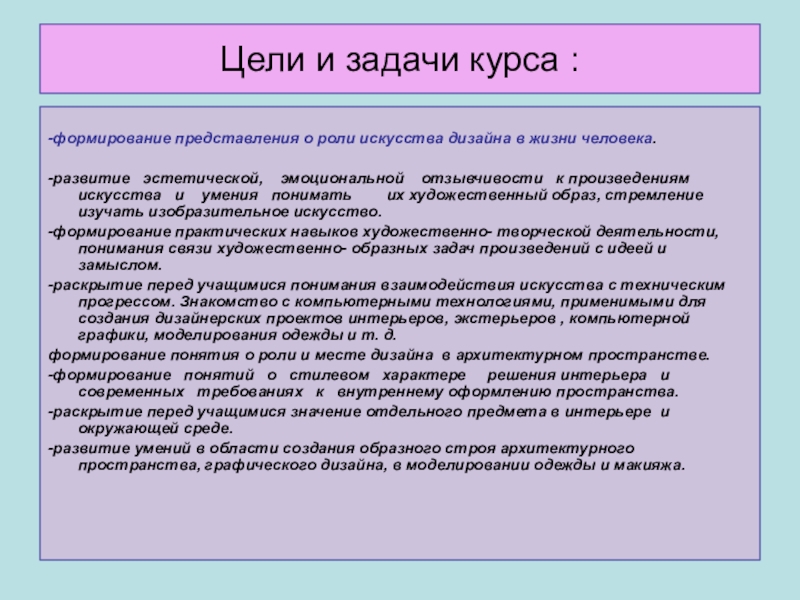 Цели и задачи курса :

-формирование представления о роли искусства дизайна в жизни человека.

-развитие эстетической, эмоциональной отзывчивости к произведениям искусства и умения понимать их художественный образ, стремление изучать изобразительное искусство.

-формирование практических навыков художественно- творческой деятельности, понимания связи художественно- образных задач произведений с идеей и замыслом.

-раскрытие перед учащимися понимания взаимодействия искусства с техническим прогрессом. Знакомство с компьютерными технологиями, применимыми для создания дизайнерских проектов интерьеров, экстерьеров , компьютерной графики, моделирования одежды и т. д.

формирование понятия о роли и месте дизайна в архитектурном пространстве.

-формирование понятий о стилевом характере решения интерьера и современных требованиях к внутреннему оформлению пространства.

-раскрытие перед учащимися значение отдельного предмета в интерьере и окружающей среде.

-развитие умений в области создания образного строя архитектурного пространства, графического дизайна, в моделировании одежды и макияжа.